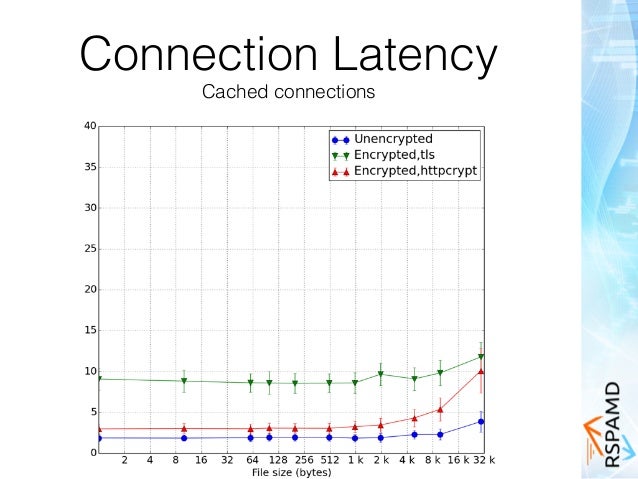 Connection Latency
Cached connections

Unencrypted
Encrypted,tls
Encrypted,httpcrypt

40
35
30
25
20
15
10
5
0

2 4 8 16 32 64 128 256 512 1 k 2 k 4 k 8 k 16 k 32 k
File size (bytes)

RSPAMD